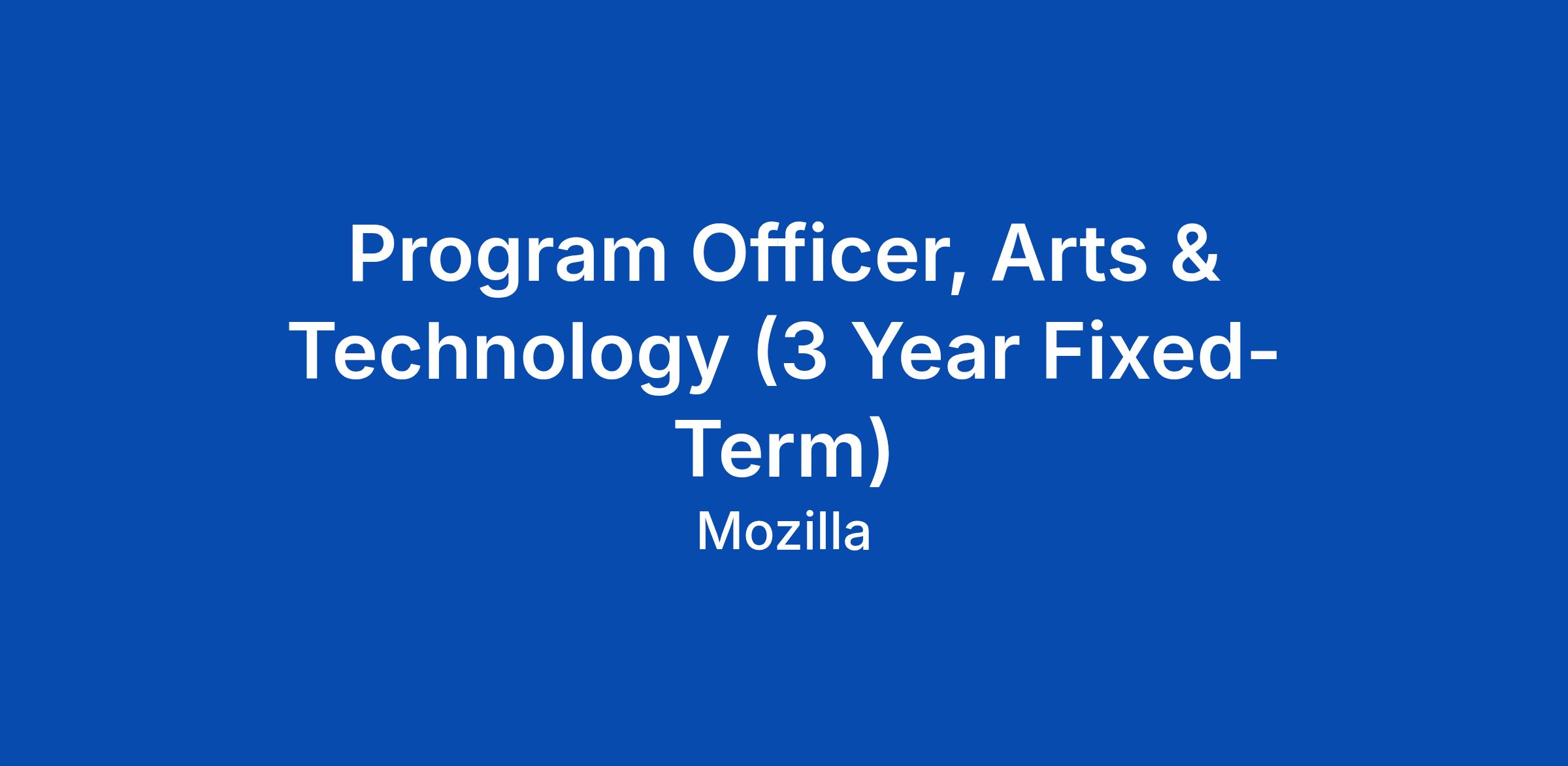 Program Officer, Arts & Technology (3 Year Fixed-Term)

Mozilla